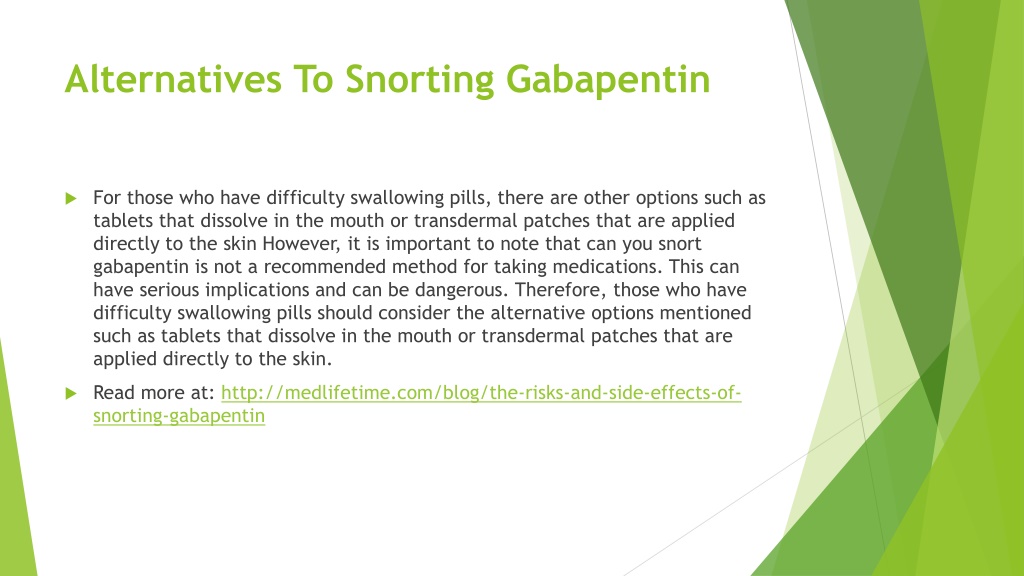 Alternatives To Snorting Gabapentin

For those who have difficulty swallowing pills, there are other options such as tablets that dissolve in the mouth or transdermal patches that are applied directly to the skin However, it is important to note that can you snort gabapentin is not a recommended method for taking medications. This can have serious implications and can be dangerous. Therefore, those who have difficulty swallowing pills should consider the alternative options mentioned such as tablets that dissolve in the mouth or transdermal patches that are applied directly to the skin.

Read more at: http://medlifetime.com/blog/the-risks-and-side-effects-of-snorting-gabapentin